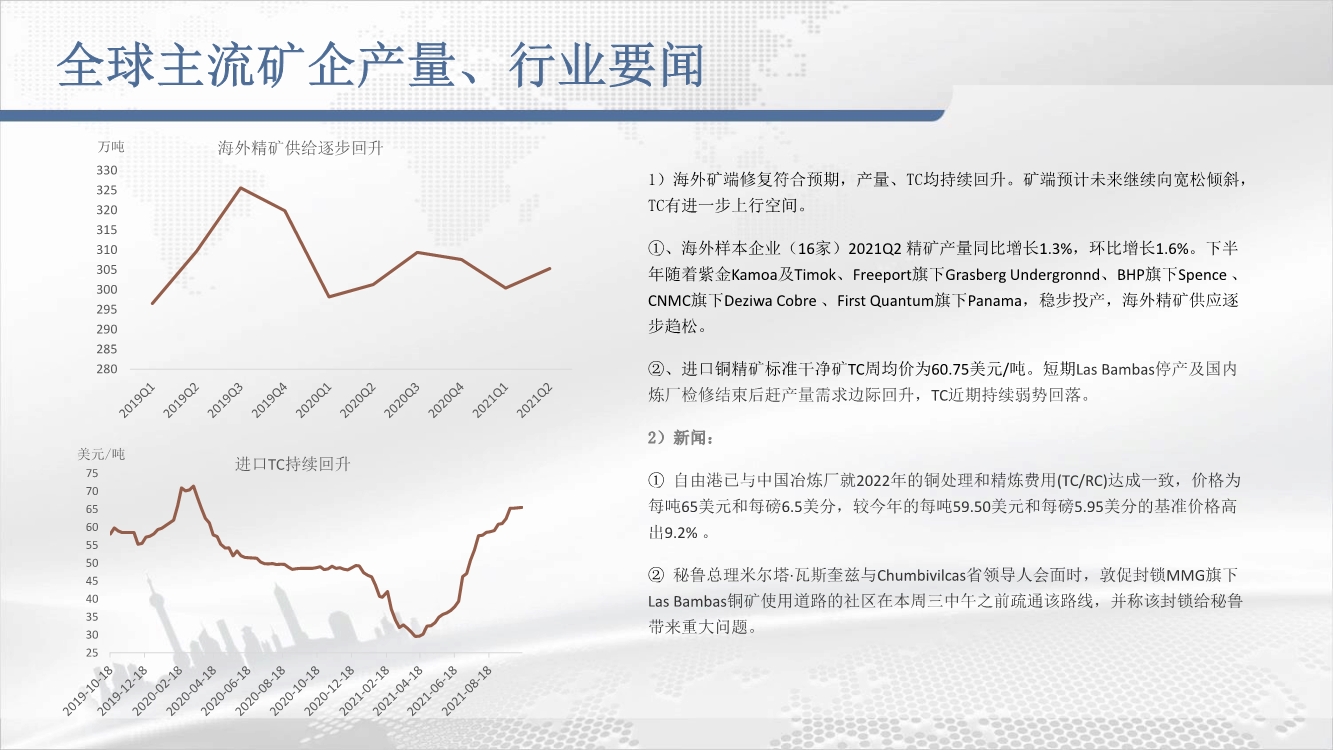 全球主流矿企产量、行业要闻

万吨
海外精矿供给逐步回升
330
325
320
315
310
305
300
295
290
285
280
2019Q1
2019Q2
2019Q3
2019Q4
2020Q1
2020Q2
2020Q3
2020Q4
2021Q1
2021Q2

美元/吨
进口TC持续回升
75
70
65
60
55
50
45
40
35
30
25
2019-10-18
2019-12-18
2020-02-18
2020-04-18
2020-06-18
2020-08-18
2020-10-18
2020-12-18
2021-02-18
2021-04-18
2021-06-18
2021-08-18

1）海外矿端修复符合预期，产量、TC均持续回升。矿端预计未来继续向宽松倾斜，TC有进一步上行空间。

①、海外样本企业（16家）2021Q2 精矿产量同比增长1.3%，环比增长1.6%。下半年随着紫金Kamoa及Timok、Freeport旗下Grasberg Undergronnd、BHP旗下Spence 、CNMC旗下Deziwa Cobre 、First Quantum旗下Panama，稳步投产，海外精矿供应逐步趋松。

②、进口铜精矿标准干净矿TC周均价为60.75美元/吨。短期Las Bambas停产及国内炼厂检修结束后赶产量需求边际回升，TC近期持续弱势回落。

2）新闻：

① 自由港已与中国冶炼厂就2022年的铜处理和精炼费用(TC/RC)达成一致，价格为每吨65美元和每磅6.5美分，较今年的每吨59.50美元和每磅5.95美分的基准价格高出9.2% 。

② 秘鲁总理米尔塔·瓦斯奎兹与Chumbivilcas省领导人会面时，敦促封锁MMG旗下Las Bambas铜矿使用道路的社区在本周三中午之前疏通该路线，并称该封锁给秘鲁带来重大问题。